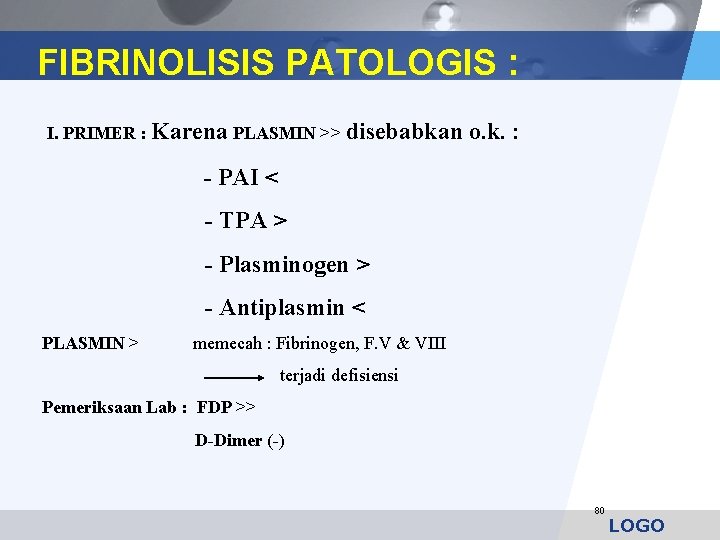 FIBRINOLISIS PATOLOGIS :

I. PRIMER : Karena PLASMIN >> disebabkan o.k. :

- PAI <

- TPA >

- Plasminogen >

- Antiplasmin <

PLASMIN > memecah : Fibrinogen, F.V & VIII

terjadi defisiensi

Pemeriksaan Lab : FDP >>

D-Dimer (-)

80

LOGO